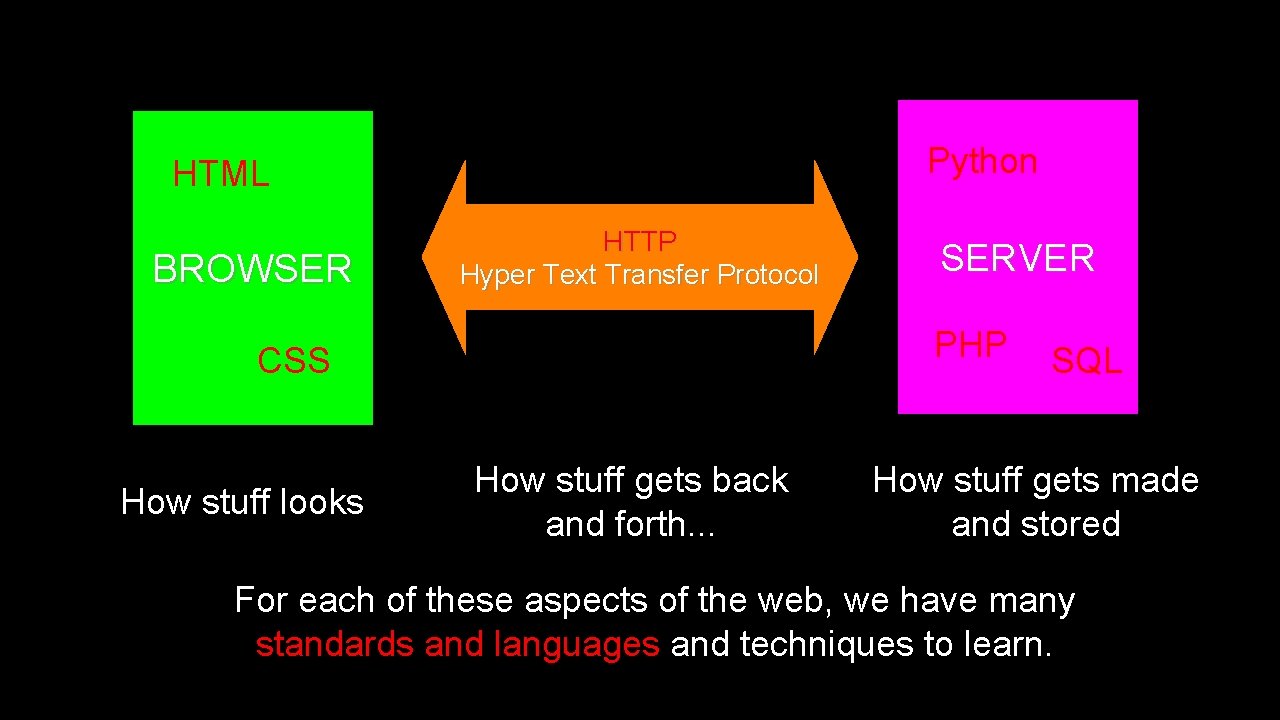 HTML

BROWSER

CSS

HTTP
Hyper Text Transfer Protocol

Python

SERVER

PHP SQL

How stuff looks

How stuff gets back and forth...

How stuff gets made and stored

For each of these aspects of the web, we have many standards and languages and techniques to learn.